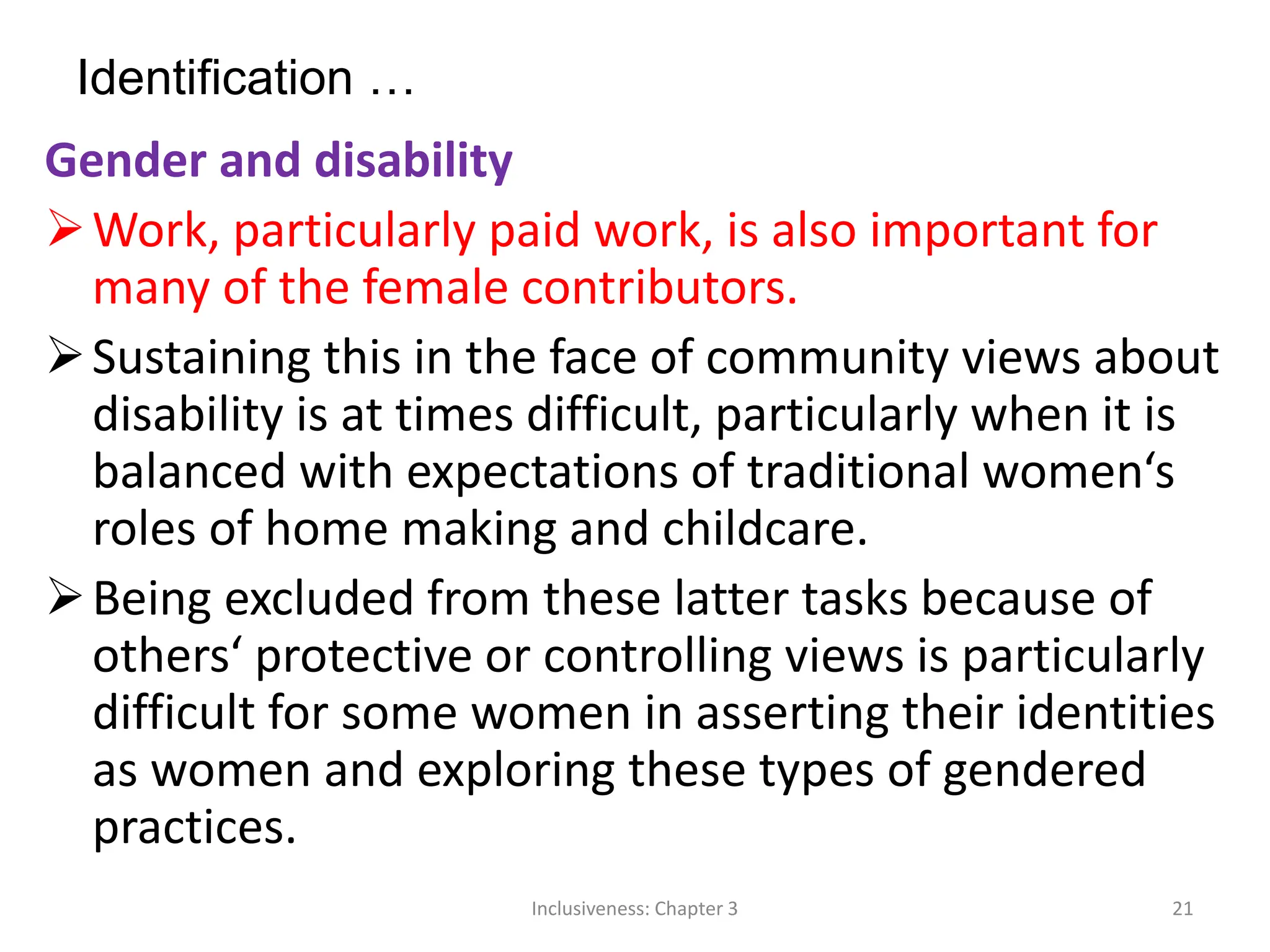 Identification …

Gender and disability

➢ Work, particularly paid work, is also important for many of the female contributors.

➢ Sustaining this in the face of community views about disability is at times difficult, particularly when it is balanced with expectations of traditional women‘s roles of home making and childcare.

➢ Being excluded from these latter tasks because of others‘ protective or controlling views is particularly difficult for some women in asserting their identities as women and exploring these types of gendered practices.

Inclusiveness: Chapter 3

21